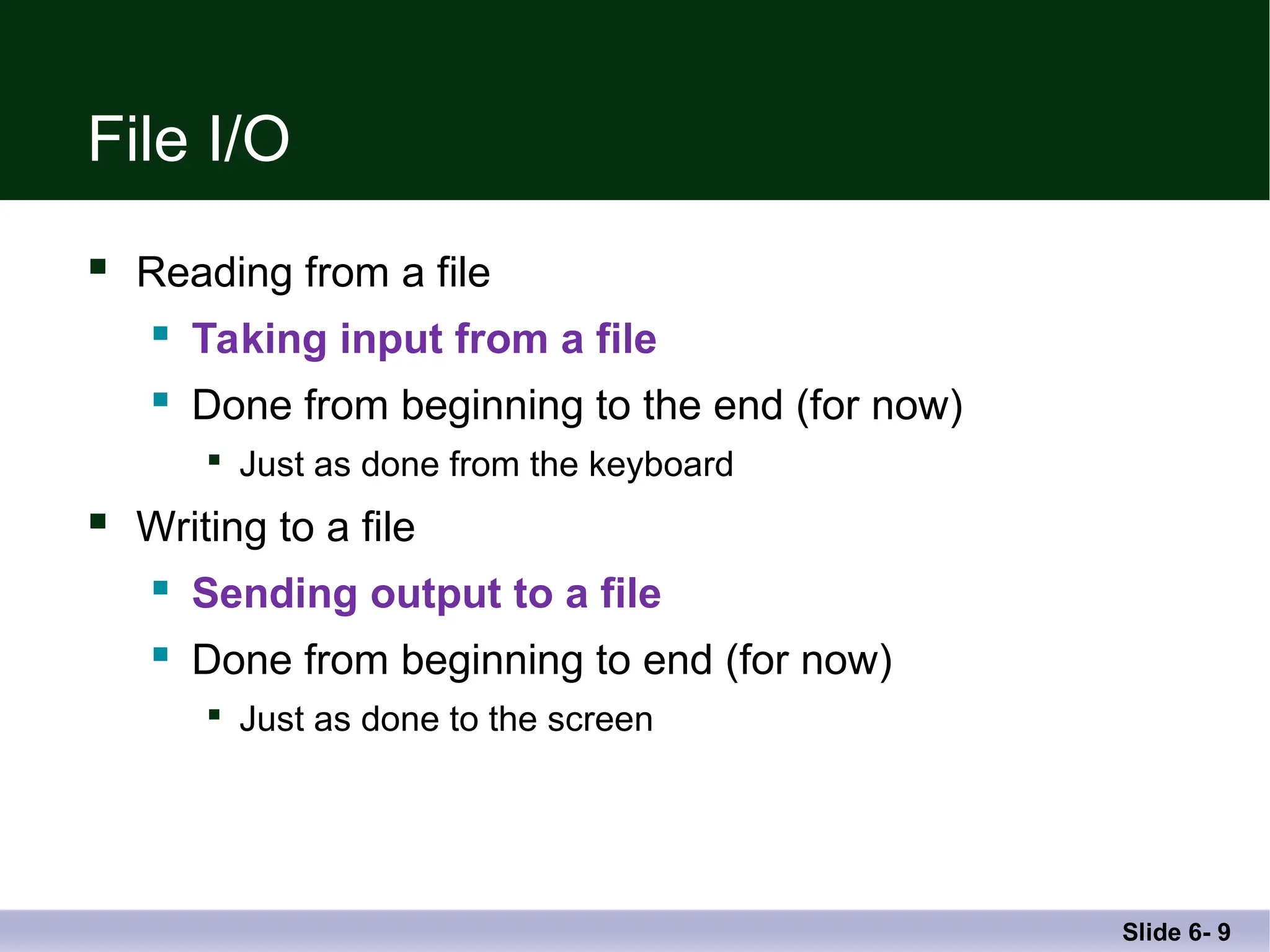 File I/O

- Reading from a file
  - Taking input from a file
  - Done from beginning to the end (for now)
    - Just as done from the keyboard
- Writing to a file
  - Sending output to a file
  - Done from beginning to end (for now)
    - Just as done to the screen

Slide 6- 9